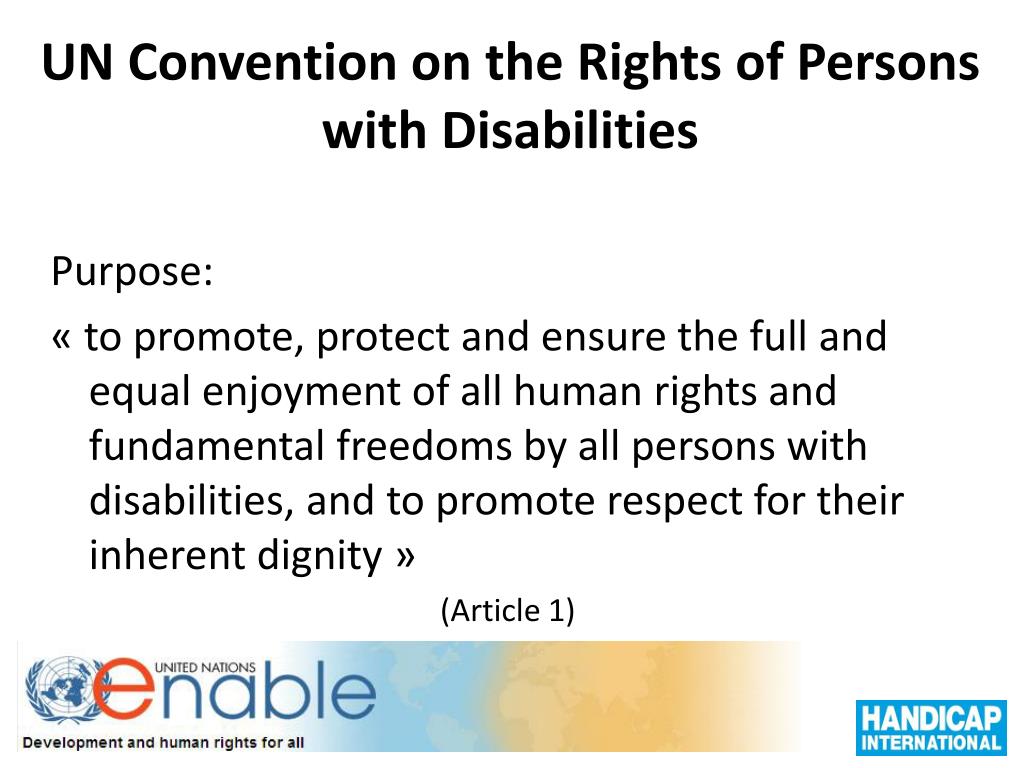 UN Convention on the Rights of Persons with Disabilities

Purpose:

« to promote, protect and ensure the full and equal enjoyment of all human rights and fundamental freedoms by all persons with disabilities, and to promote respect for their inherent dignity »

(Article 1)

UNITED NATIONS enable

Development and human rights for all

HANDICAP INTERNATIONAL